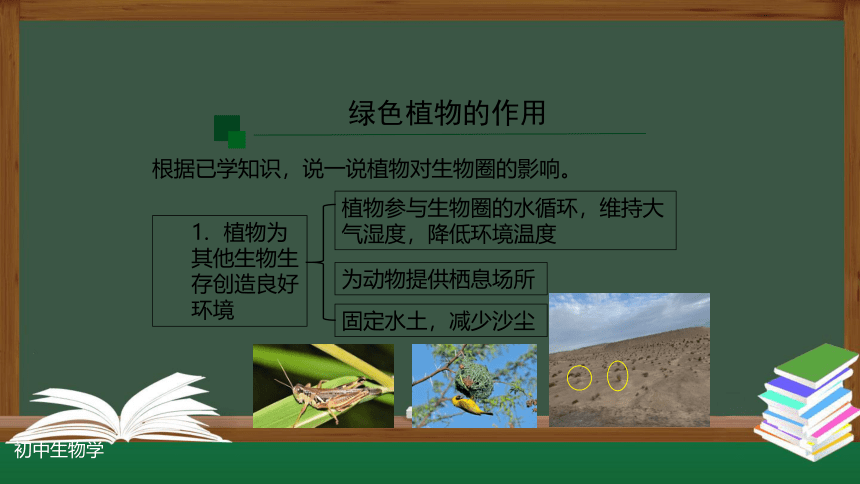 绿色植物的作用

根据已学知识，说一说植物对生物圈的影响。

1. 植物为其他生物生存创造良好环境

植物参与生物圈的水循环，维持大气湿度，降低环境温度

为动物提供栖息场所

固定水土，减少沙尘

初中生物学